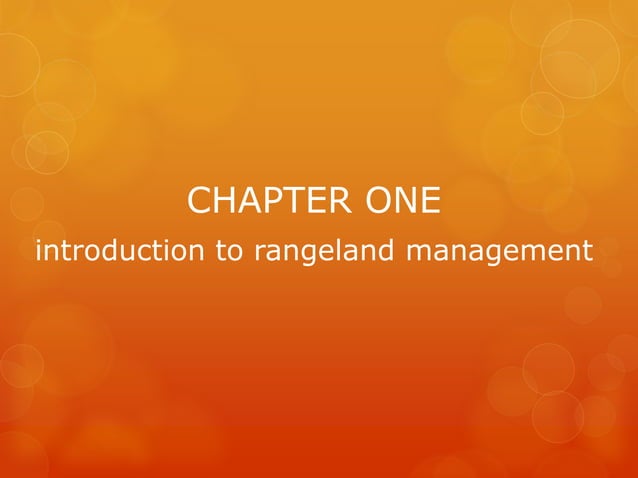 CHAPTER ONE

introduction to rangeland management